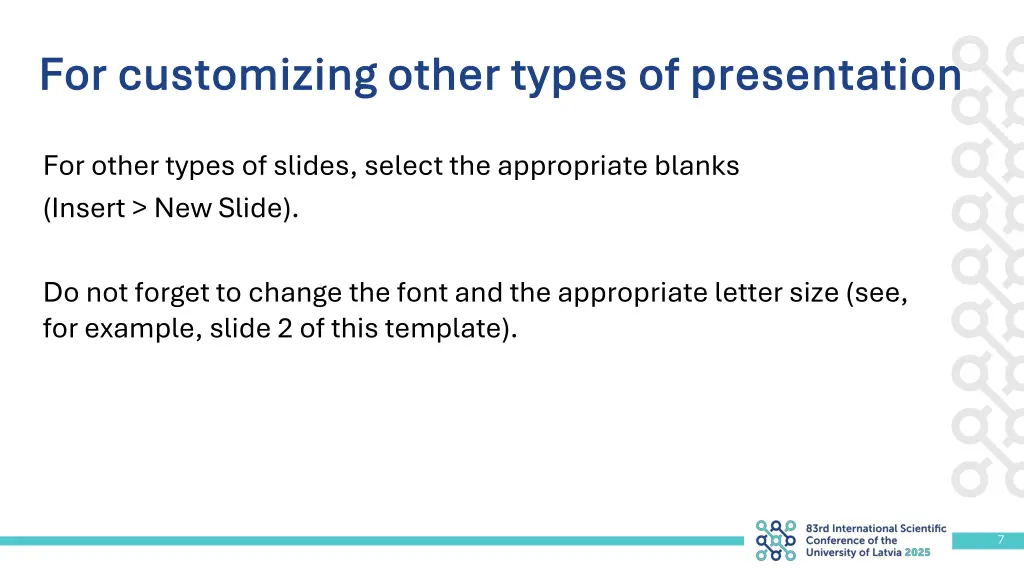 For customizing other types of presentation

For other types of slides, select the appropriate blanks (Insert > New Slide).

Do not forget to change the font and the appropriate letter size (see, for example, slide 2 of this template).

83rd International Scientific Conference of the University of Latvia 2025

7